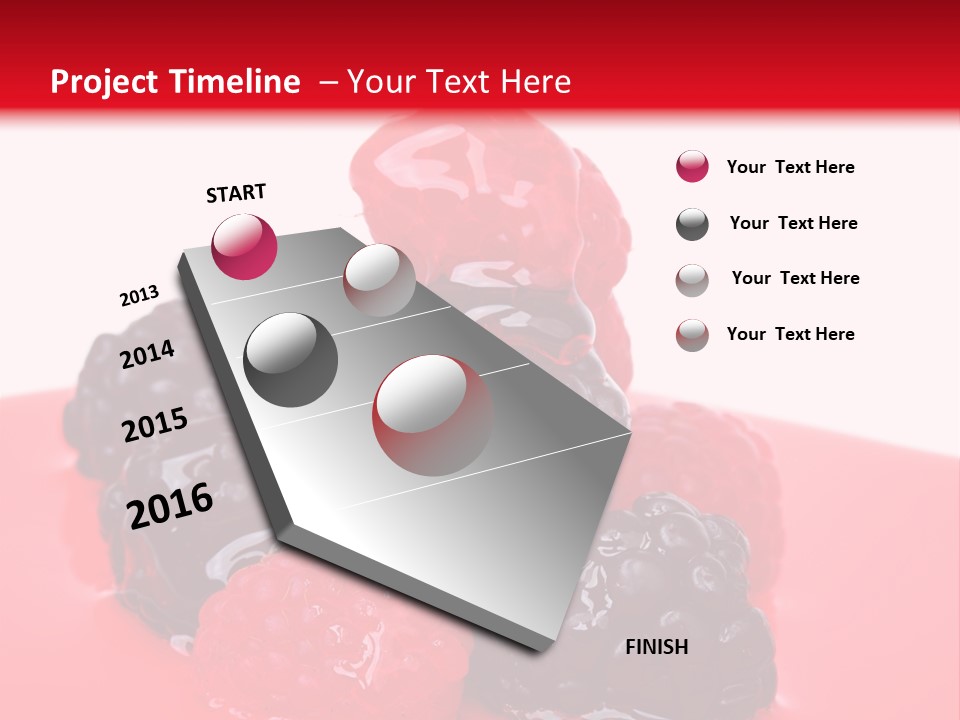 Project Timeline – Your Text Here

START

2013

2014

2015

2016

FINISH

Your Text Here

Your Text Here

Your Text Here

Your Text Here